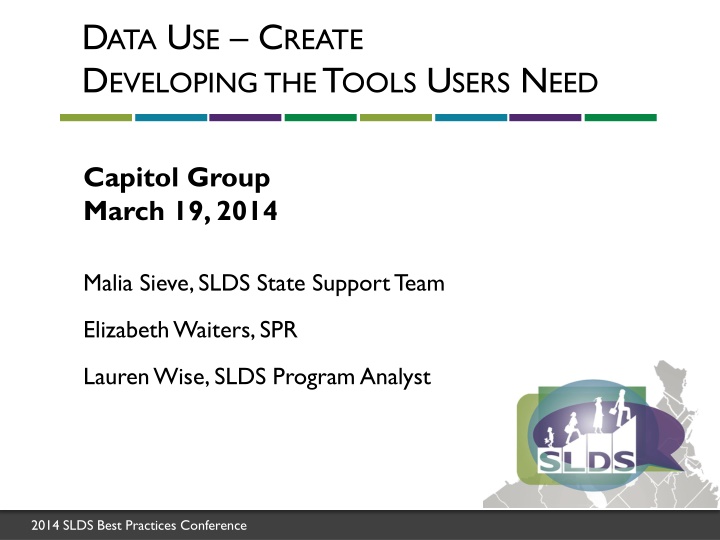 DATA USE – CREATE
DEVELOPING THE TOOLS USERS NEED

Capitol Group
March 19, 2014

Malia Sieve, SLDS State Support Team

Elizabeth Waiters, SPR

Lauren Wise, SLDS Program Analyst

SLDS

2014 SLDS Best Practices Conference